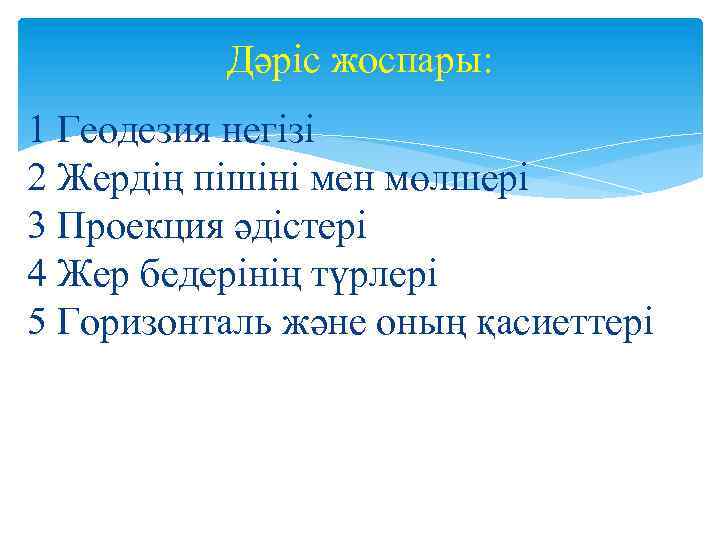 Дәріс жоспары:

1 Геодезия негізі
2 Жердің пішіні мен мөлшері
3 Проекция әдістері
4 Жер бедерінің түрлері
5 Горизонталь және оның қасиеттері